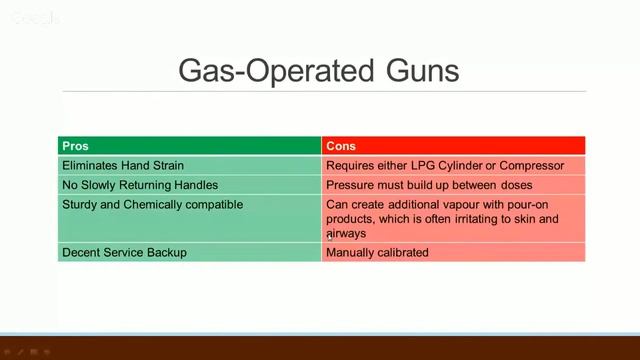 Google

Gas-Operated Guns

| Pros | Cons |
|---|---|
| Eliminates Hand Strain | Requires either LPG Cylinder or Compressor |
| No Slowly Returning Handles | Pressure must build up between doses |
| Sturdy and Chemically compatible | Can create additional vapour with pour-on products, which is often irritating to skin and airways |
| Decent Service Backup | Manually calibrated |